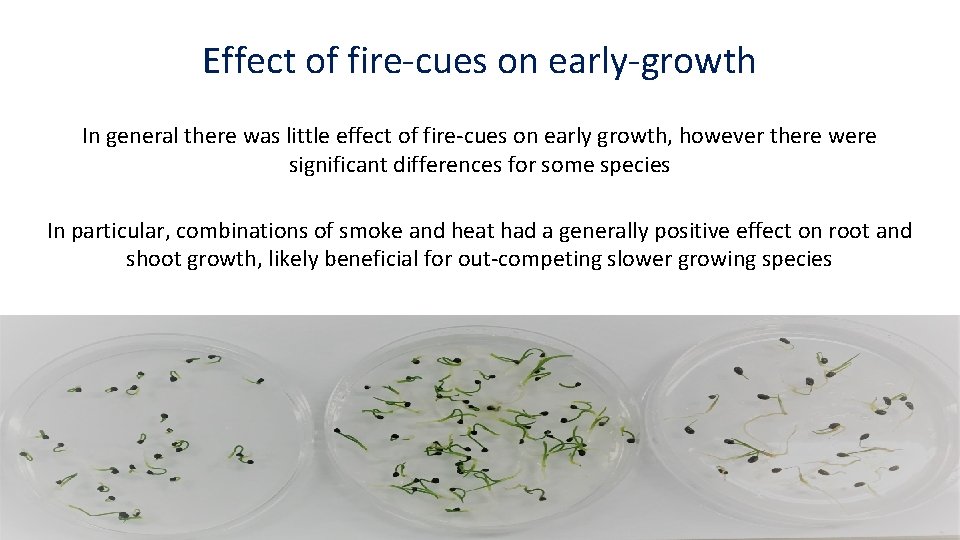 Effect of fire-cues on early-growth

In general there was little effect of fire-cues on early growth, however there were significant differences for some species

In particular, combinations of smoke and heat had a generally positive effect on root and shoot growth, likely beneficial for out-competing slower growing species